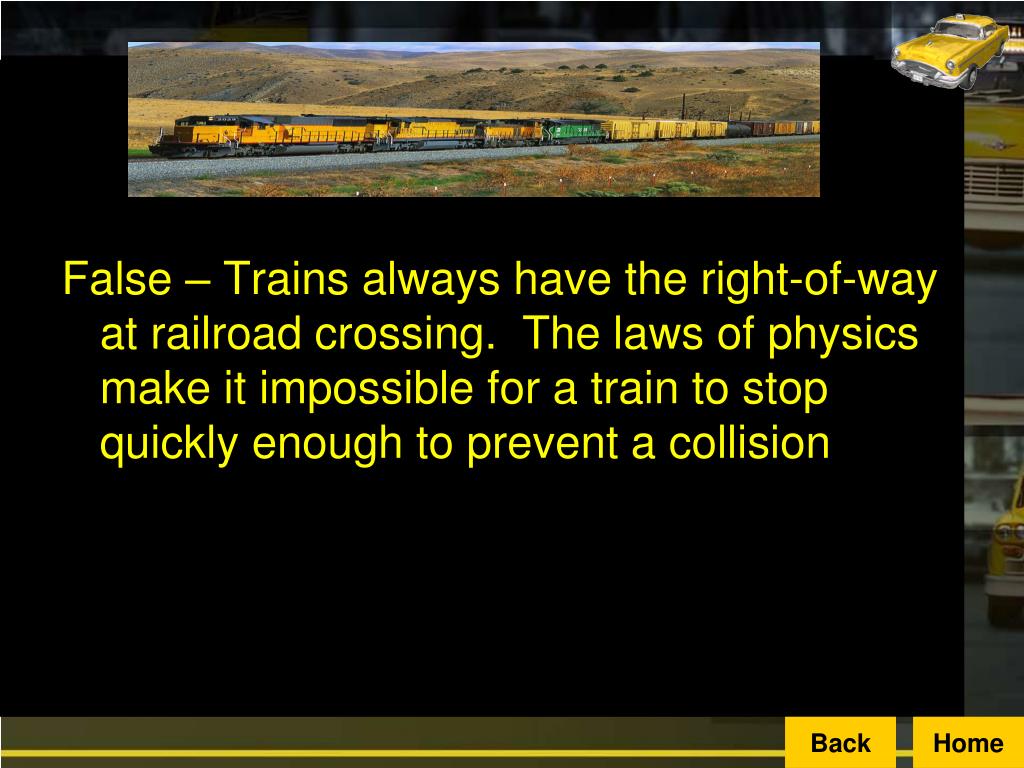 False – Trains always have the right-of-way at railroad crossing. The laws of physics make it impossible for a train to stop quickly enough to prevent a collision

Back

Home